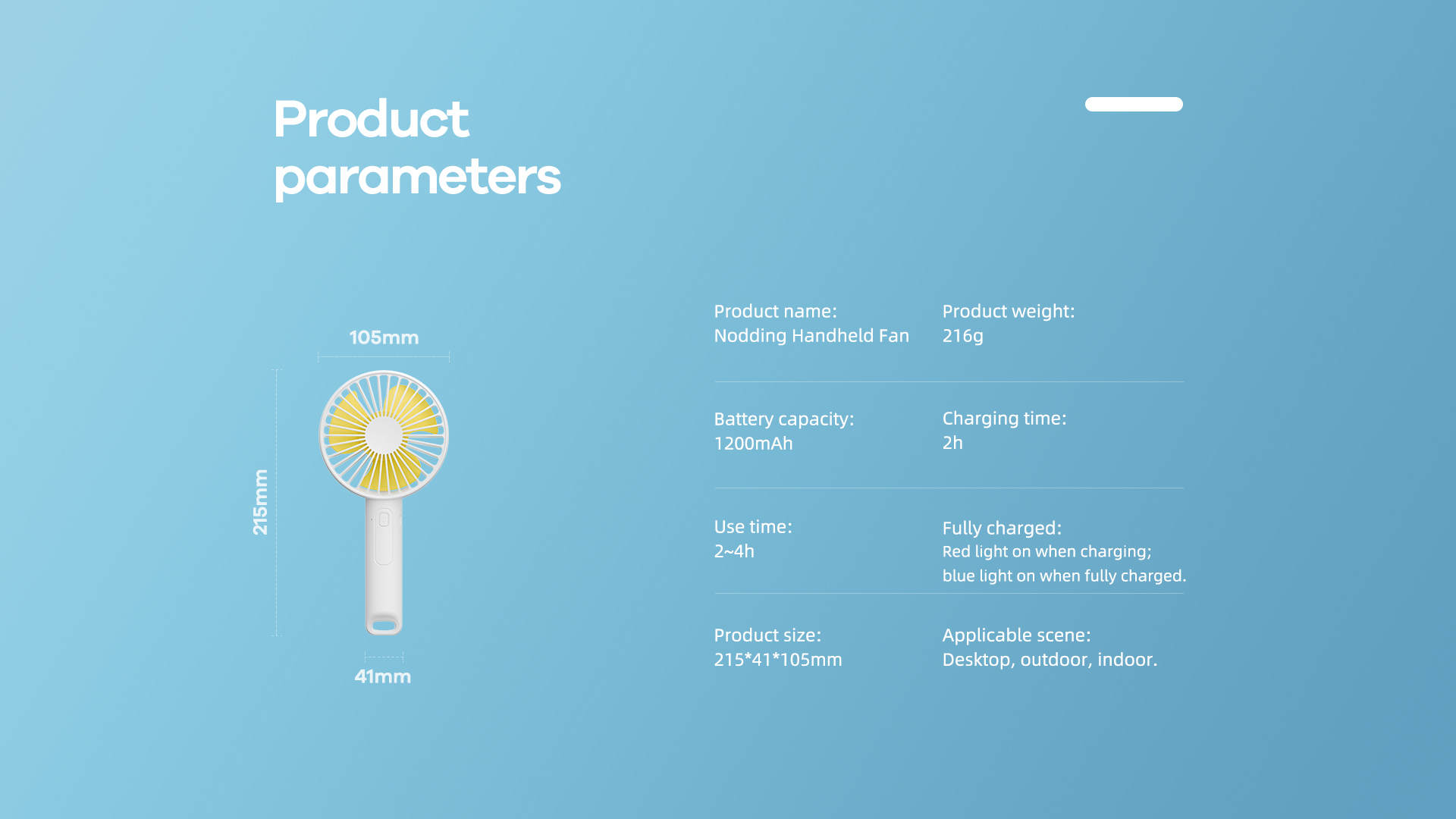 Product parameters

105mm

215mm

41mm

Product name:
Nodding Handheld Fan

Product weight:
216g

Battery capacity:
1200mAh

Charging time:
2h

Use time:
2~4h

Fully charged:
Red light on when charging;
blue light on when fully charged.

Product size:
215*41*105mm

Applicable scene:
Desktop, outdoor, indoor.